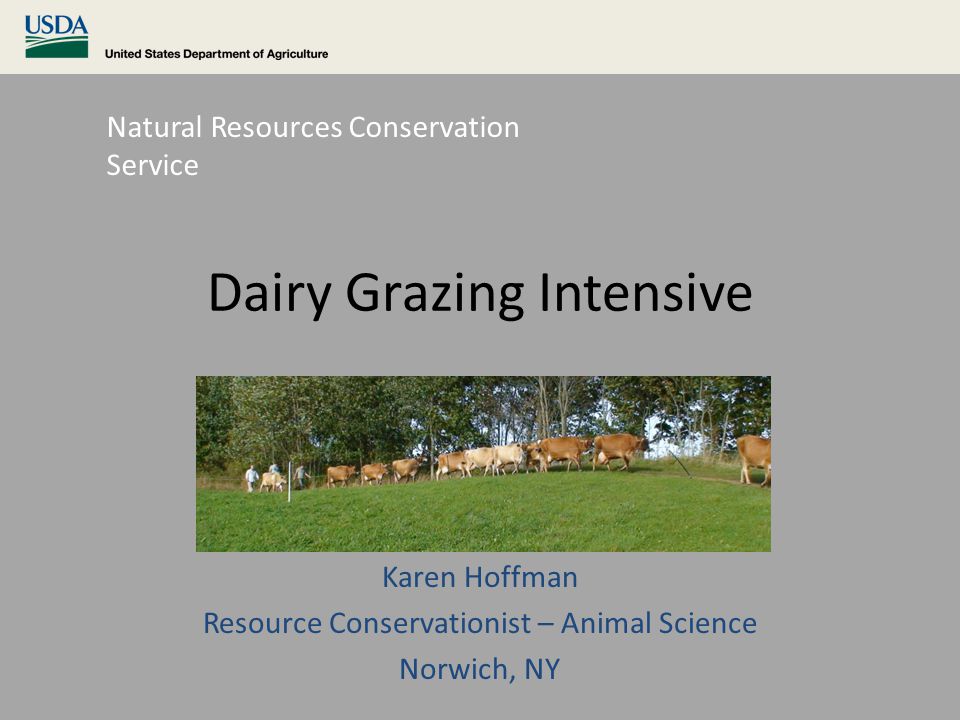 USDA
United States Department of Agriculture

Natural Resources Conservation Service

Dairy Grazing Intensive

Karen Hoffman
Resource Conservationist – Animal Science
Norwich, NY